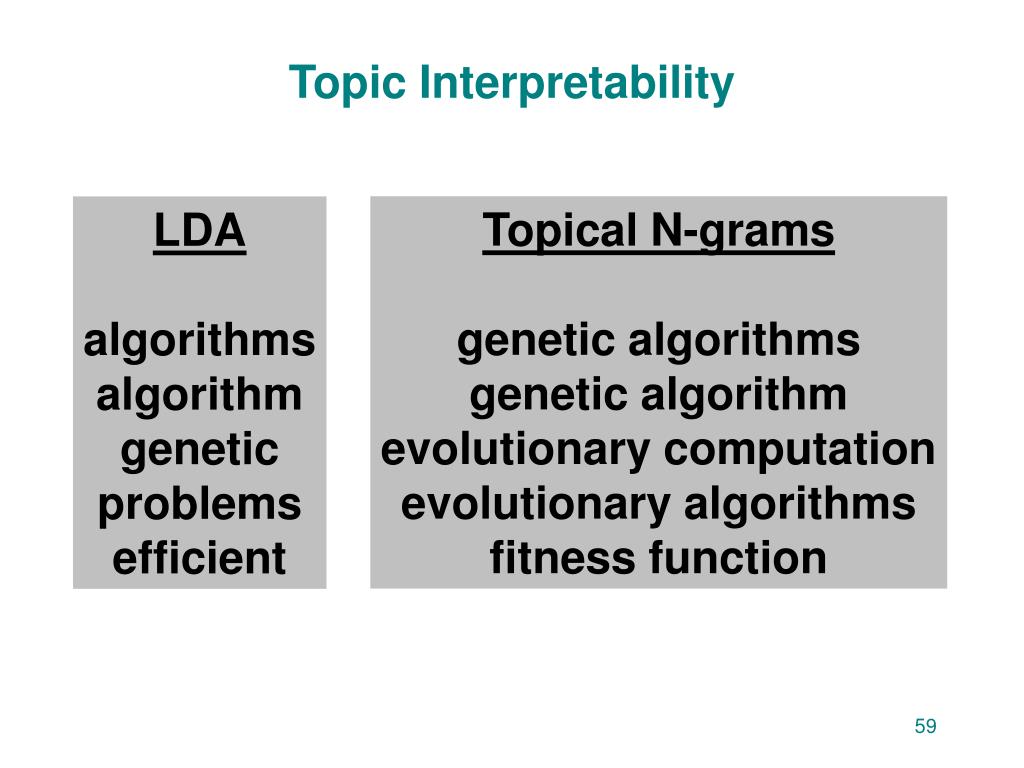 Topic Interpretability

LDA

algorithms
algorithm
genetic
problems
efficient

Topical N-grams

genetic algorithms
genetic algorithm
evolutionary computation
evolutionary algorithms
fitness function

59